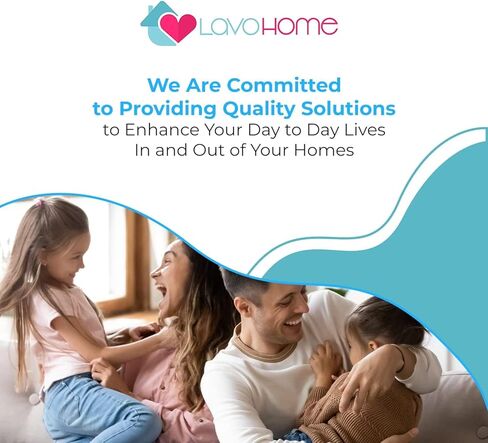 LAVOHOME

We Are Committed to Providing Quality Solutions to Enhance Your Day to Day Lives In and Out of Your Homes